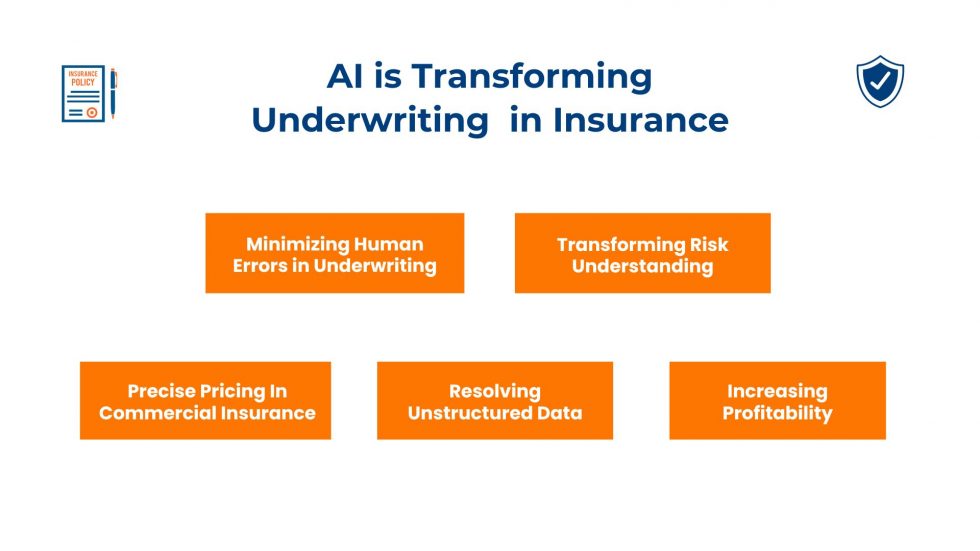 INSURANCE POLICY

AI is Transforming Underwriting in Insurance

Minimizing Human Errors in Underwriting

Transforming Risk Understanding

Precise Pricing In Commercial Insurance

Resolving Unstructured Data

Increasing Profitability